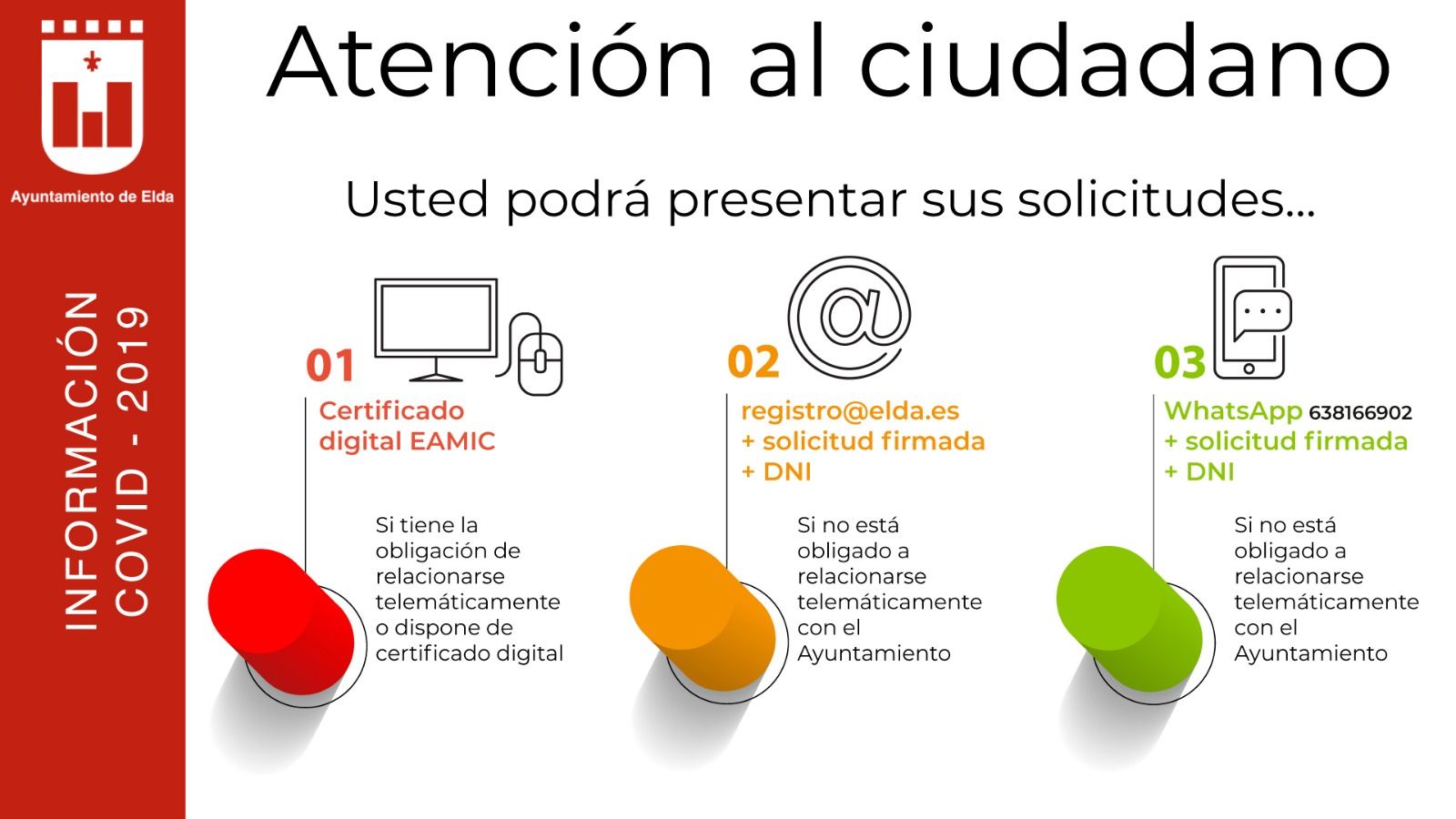 Ayuntamiento de Elda

INFORMACIÓN COVID - 2019

Atención al ciudadano

Usted podrá presentar sus solicitudes...

01
Certificado digital EAMIC

Si tiene la obligación de relacionarse telemáticamente o dispone de certificado digital

02
registro@elda.es
+ solicitud firmada
+ DNI

Si no está obligado a relacionarse telemáticamente con el Ayuntamiento

03
WhatsApp 638166902
+ solicitud firmada
+ DNI

Si no está obligado a relacionarse telemáticamente con el Ayuntamiento